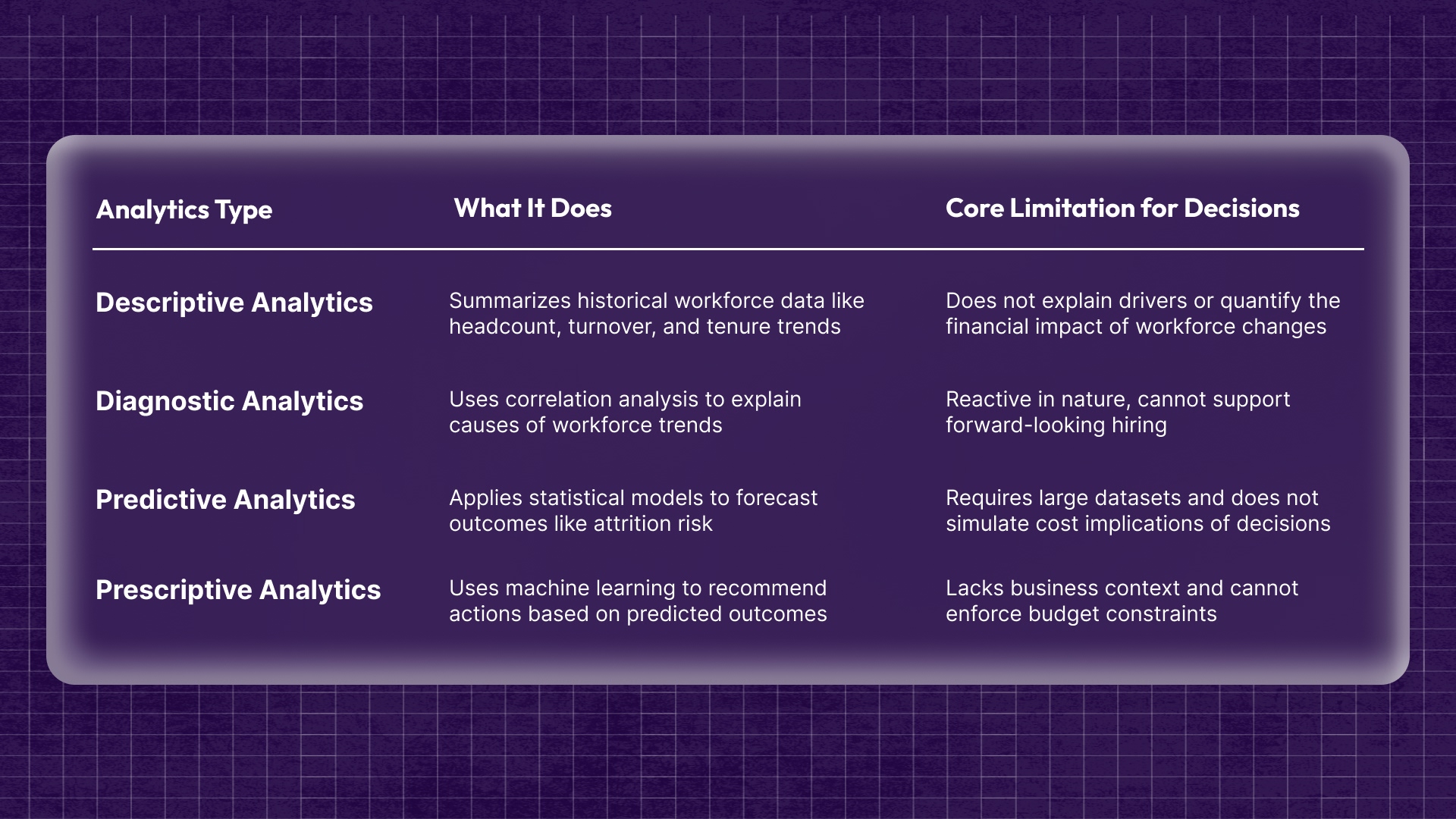 | Analytics Type | What It Does | Core Limitation for Decisions |
|---|---|---|
| Descriptive Analytics | Summarizes historical workforce data like headcount, turnover, and tenure trends | Does not explain drivers or quantify the financial impact of workforce changes |
| Diagnostic Analytics | Uses correlation analysis to explain causes of workforce trends | Reactive in nature, cannot support forward-looking hiring |
| Predictive Analytics | Applies statistical models to forecast outcomes like attrition risk | Requires large datasets and does not simulate cost implications of decisions |
| Prescriptive Analytics | Uses machine learning to recommend actions based on predicted outcomes | Lacks business context and cannot enforce budget constraints |